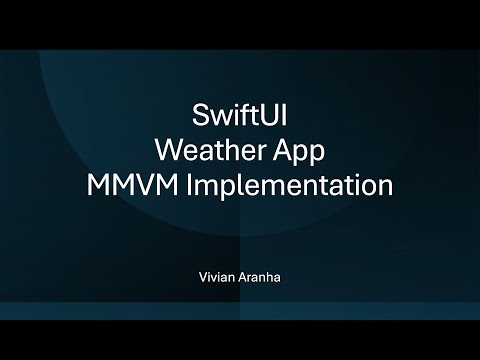 SwiftUI
Weather App
MMVM Implementation

Vivian Aranha